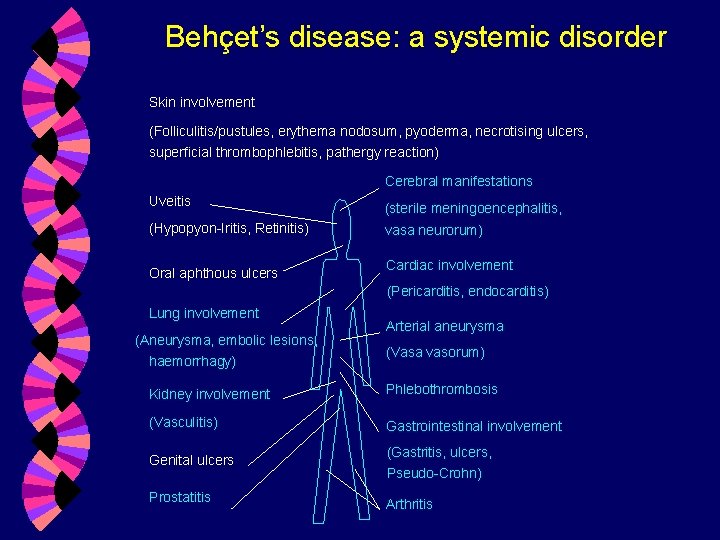 Behçet's disease: a systemic disorder

Skin involvement

(Folliculitis/pustules, erythema nodosum, pyoderma, necrotising ulcers, superficial thrombophlebitis, pathergy reaction)

Uveitis

(Hypopyon-Iritis, Retinitis)

Oral aphthous ulcers

Lung involvement

(Aneurysma, embolic lesions, haemorrhagy)

Kidney involvement

(Vasculitis)

Genital ulcers

Prostatitis

Cerebral manifestations

(sterile meningoencephalitis, vasa neurorum)

Cardiac involvement

(Pericarditis, endocarditis)

Arterial aneurysma

(Vasa vasorum)

Phlebothrombosis

Gastrointestinal involvement

(Gastritis, ulcers, Pseudo-Crohn)

Arthritis